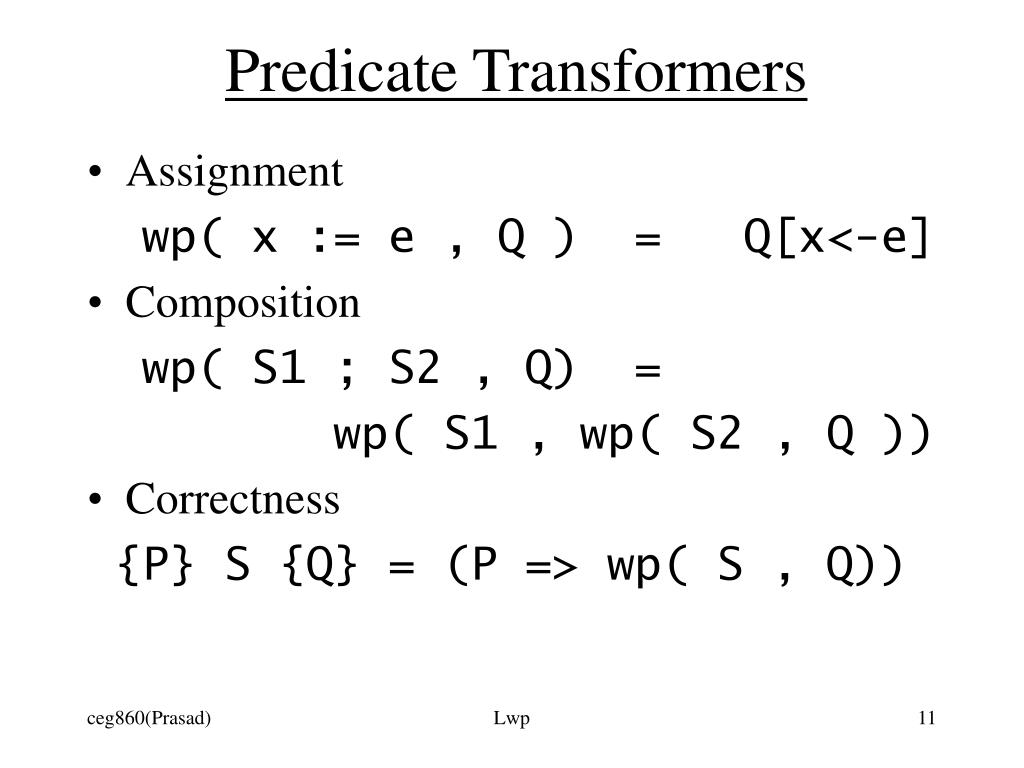 Predicate Transformers

• Assignment

wp( x := e , Q ) = Q[x<-e]

• Composition

wp( S1 ; S2 , Q) =
wp( S1 , wp( S2 , Q ))

• Correctness

{P} S {Q} = (P => wp( S , Q))

ceg860(Prasad)

Lwp

11